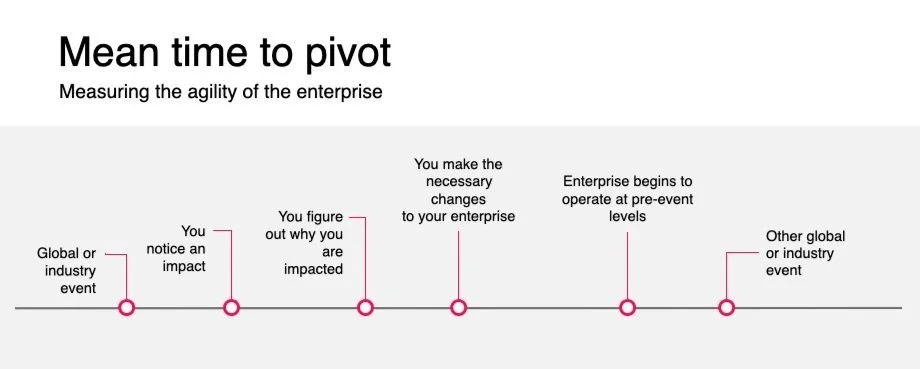 Mean time to pivot

Measuring the agility of the enterprise

Global or industry event

You notice an impact

You figure out why you are impacted

You make the necessary changes to your enterprise

Enterprise begins to operate at pre-event levels

Other global or industry event